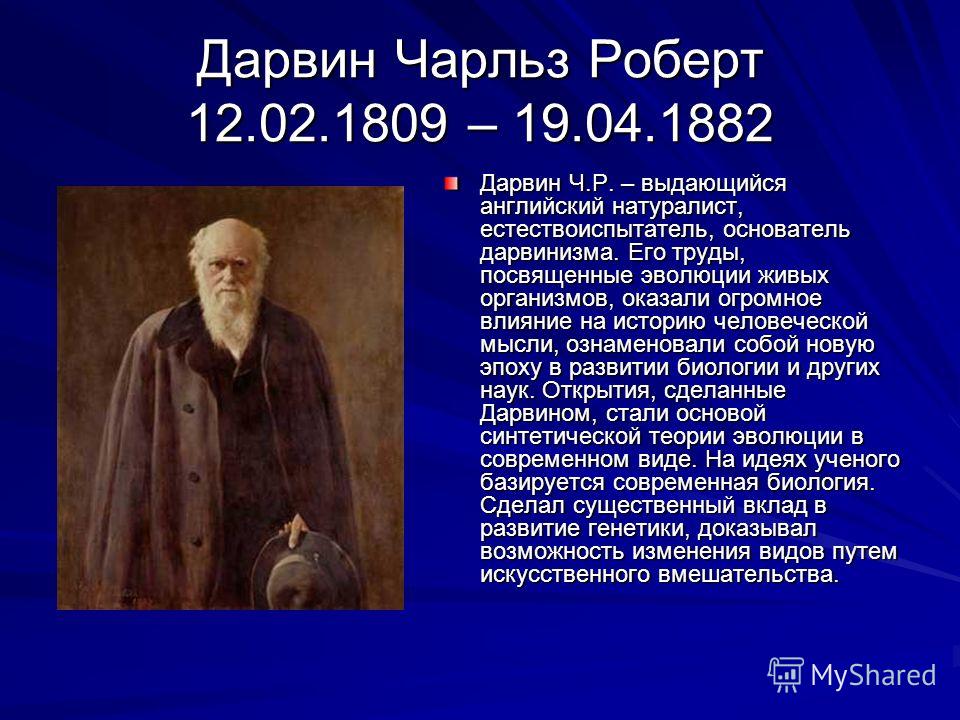 Дарвин Чарльз Роберт 12.02.1809 – 19.04.1882

Дарвин Ч.Р. – выдающийся английский натуралист, естествоиспытатель, основатель дарвинизма. Его труды, посвященные эволюции живых организмов, оказали огромное влияние на историю человеческой мысли, ознаменовали собой новую эпоху в развитии биологии и других наук. Открытия, сделанные Дарвином, стали основой синтетической теории эволюции в современном виде. На идеях ученого базируется современная биология. Сделал существенный вклад в развитие генетики, доказывал возможность изменения видов путем искусственного вмешательства.

MyShared